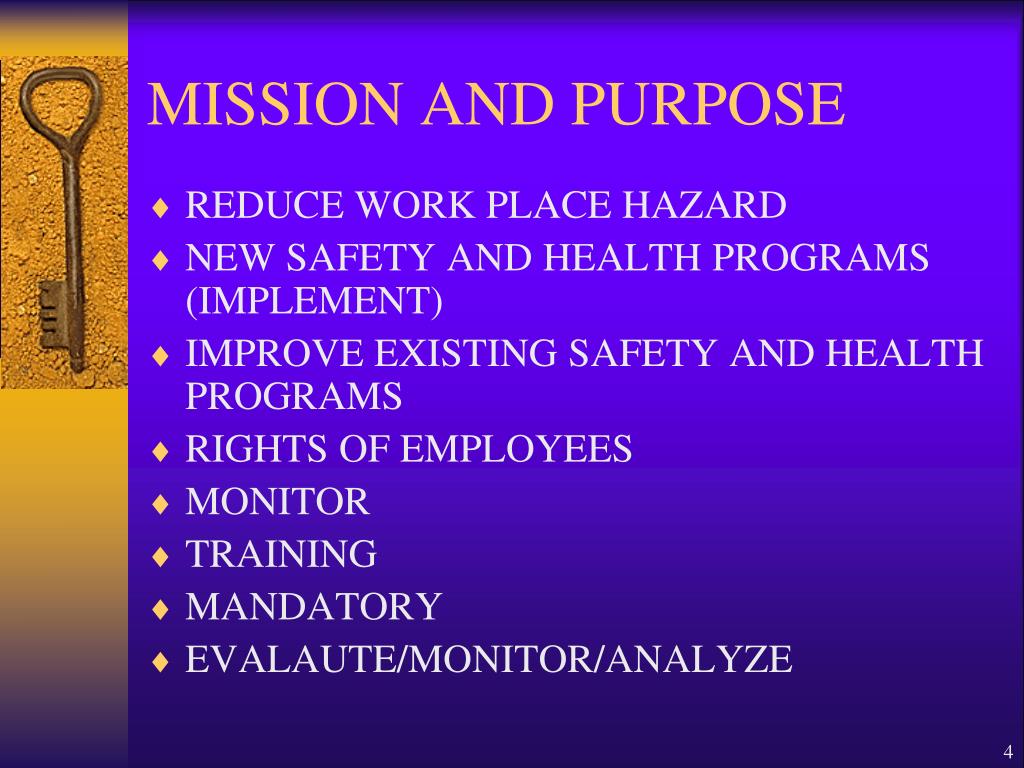 MISSION AND PURPOSE

♦ REDUCE WORK PLACE HAZARD
♦ NEW SAFETY AND HEALTH PROGRAMS (IMPLEMENT)
♦ IMPROVE EXISTING SAFETY AND HEALTH PROGRAMS
♦ RIGHTS OF EMPLOYEES
♦ MONITOR
♦ TRAINING
♦ MANDATORY
♦ EVALAUTE/MONITOR/ANALYZE

4